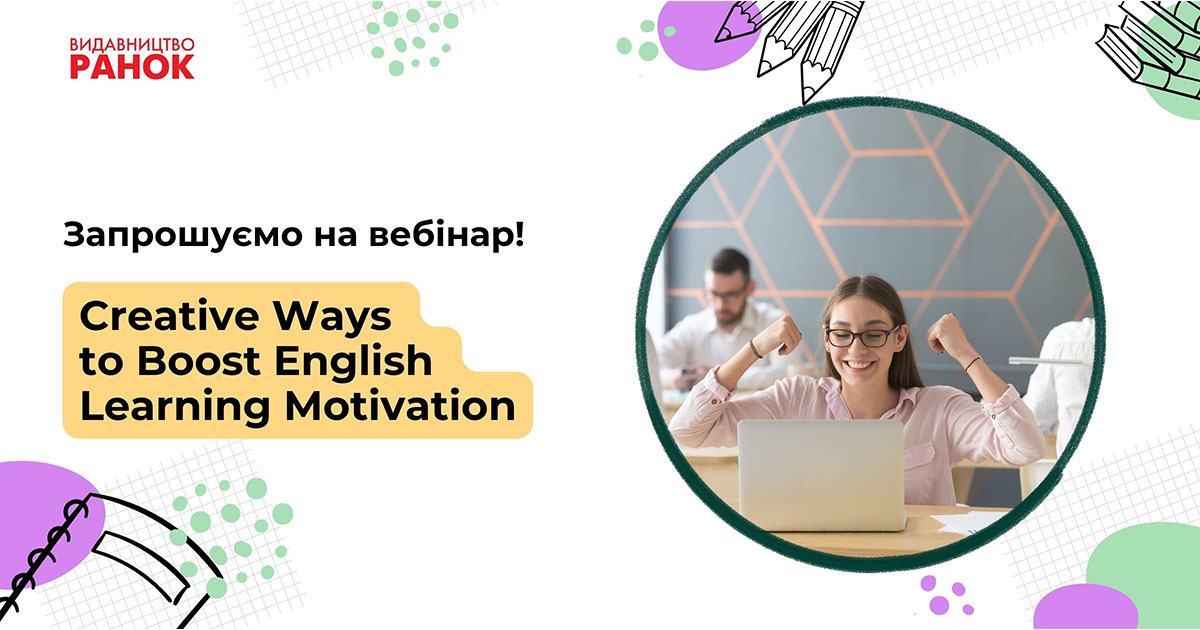 ВИДАВНИЦТВО
РАНОК

Запрошуємо на вебінар!

Creative Ways
to Boost English
Learning Motivation